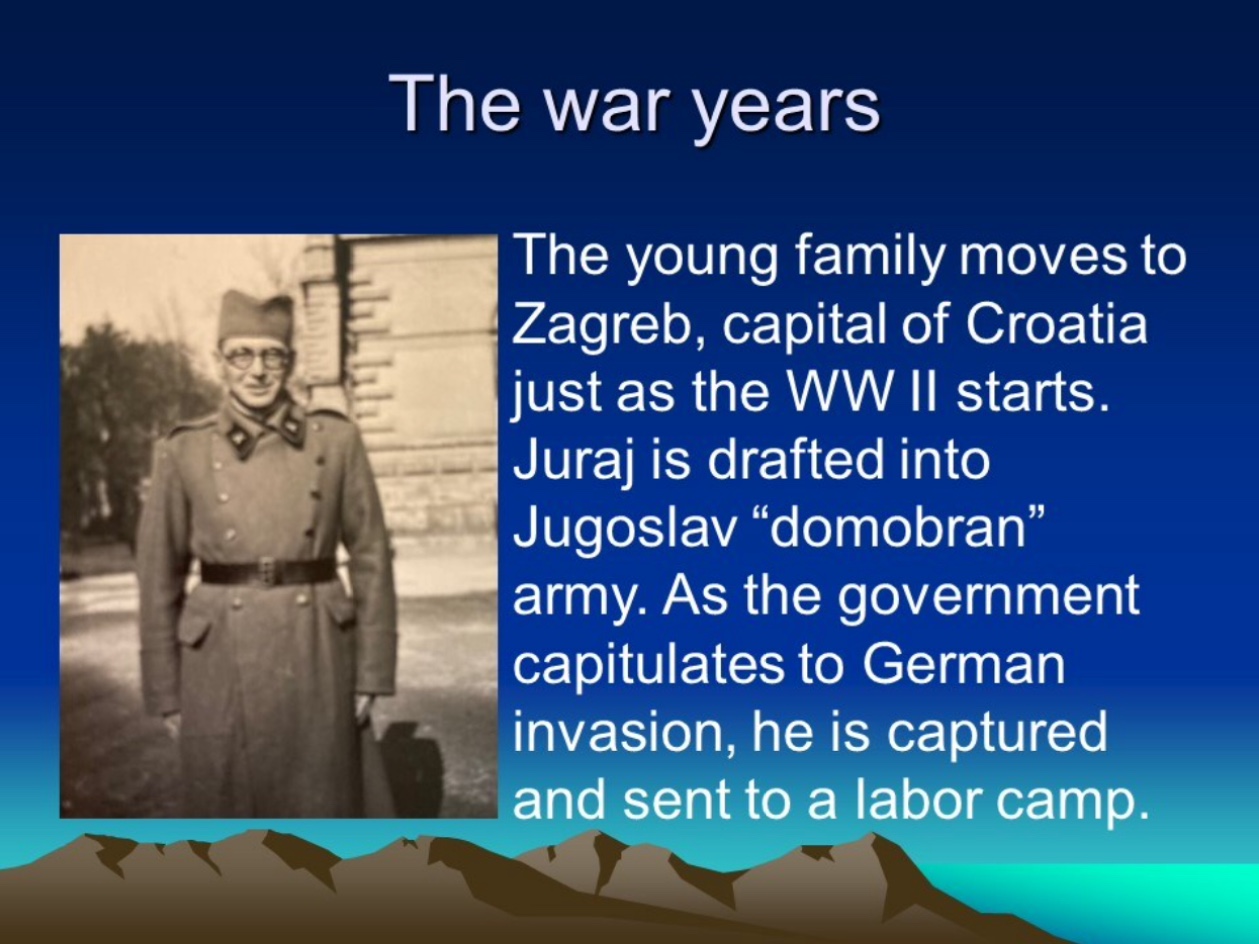 The war years

The young family moves to Zagreb, capital of Croatia just as the WW II starts. Juraj is drafted into Jugoslav “domobran” army. As the government capitulates to German invasion, he is captured and sent to a labor camp.